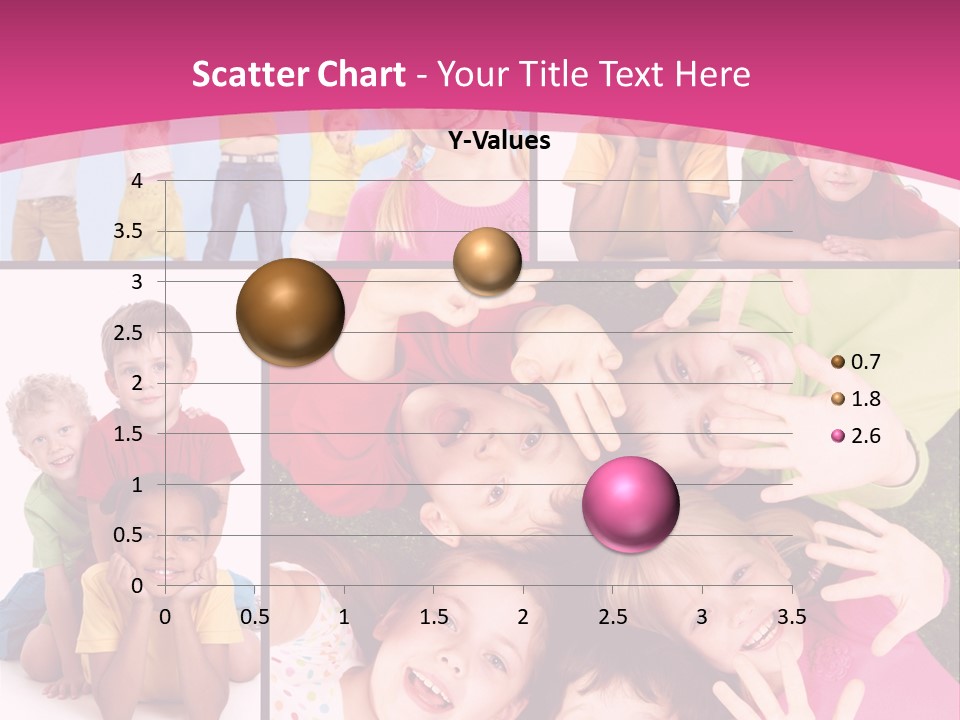 Scatter Chart - Your Title Text Here

Y-Values

4
3.5
3
2.5
2
1.5
1
0.5
0

0 0.5 1 1.5 2 2.5 3 3.5

0.7
1.8
2.6